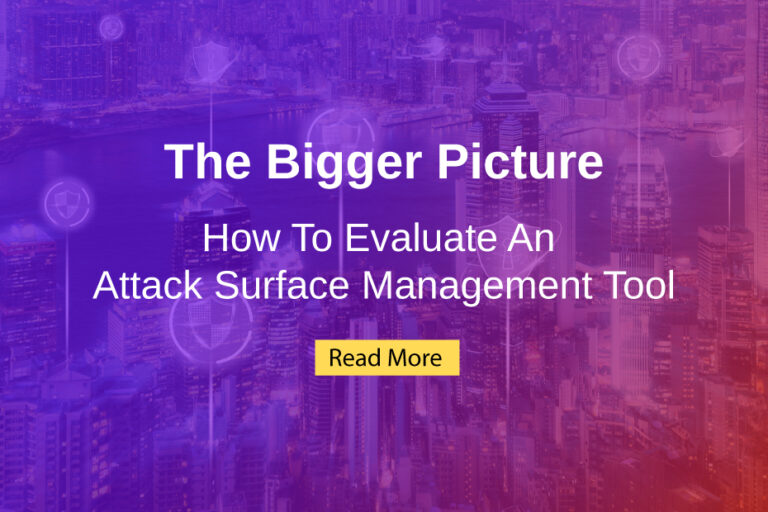 The Bigger Picture

How To Evaluate An Attack Surface Management Tool

Read More